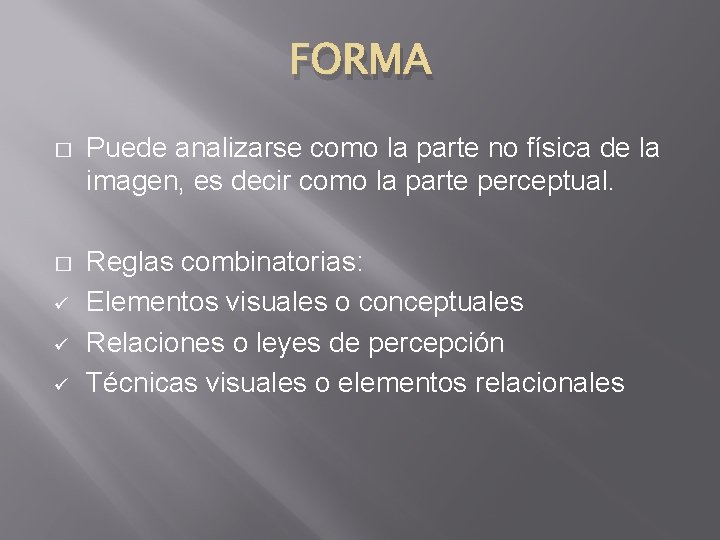 FORMA

□ Puede analizarse como la parte no física de la imagen, es decir como la parte perceptual.

□ Reglas combinatorias:
✓ Elementos visuales o conceptuales
✓ Relaciones o leyes de percepción
✓ Técnicas visuales o elementos relacionales